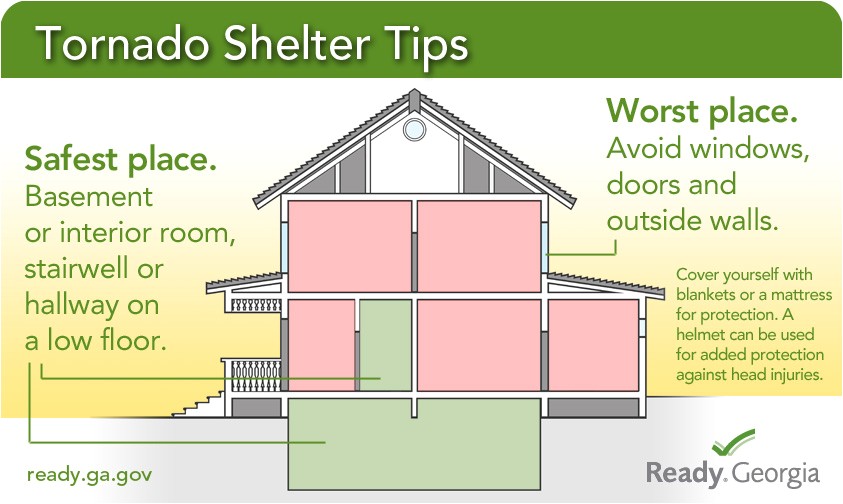 Tornado Shelter Tips

Safest place.
Basement or interior room, stairwell or hallway on a low floor.

Worst place.
Avoid windows, doors and outside walls.

Cover yourself with blankets or a mattress for protection. A helmet can be used for added protection against head injuries.

ready.ga.gov

Ready. Georgia